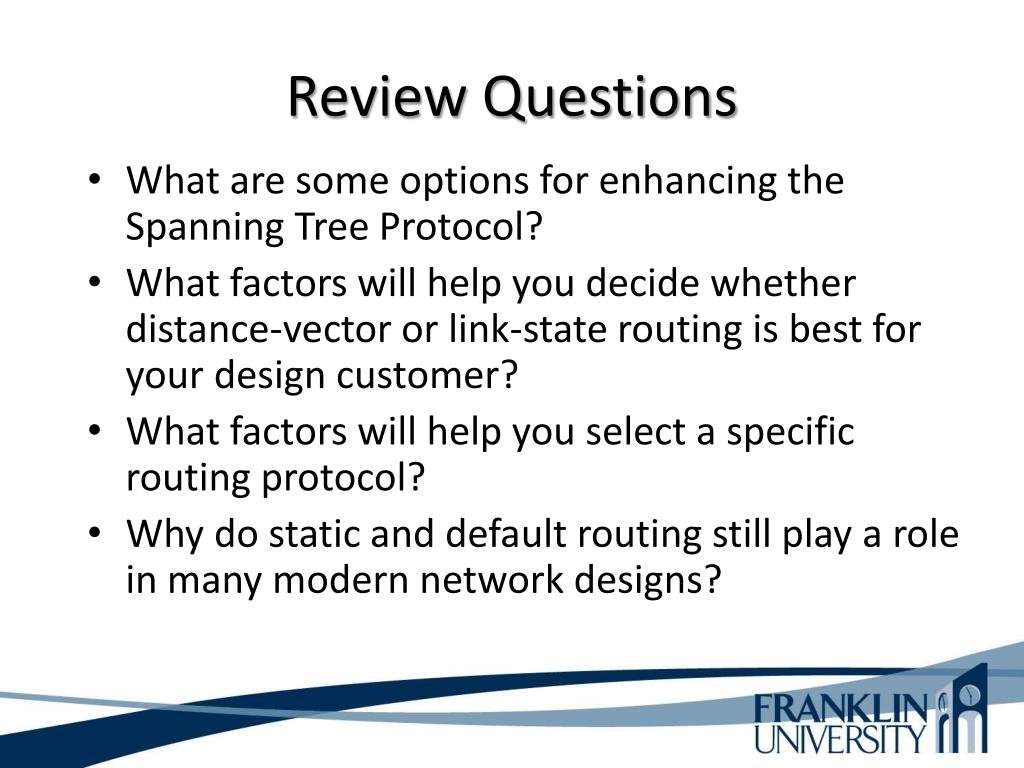 Review Questions

• What are some options for enhancing the Spanning Tree Protocol?
• What factors will help you decide whether distance-vector or link-state routing is best for your design customer?
• What factors will help you select a specific routing protocol?
• Why do static and default routing still play a role in many modern network designs?

FRANKLIN
UNIVERSITY